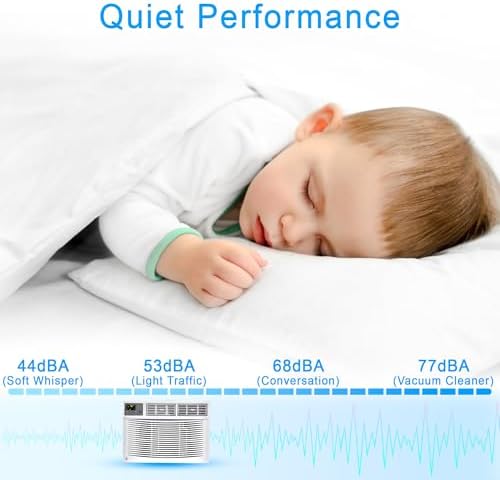 Quiet Performance

44dBA
(Soft Whisper)

53dBA
(Light Traffic)

68dBA
(Conversation)

77dBA
(Vacuum Cleaner)